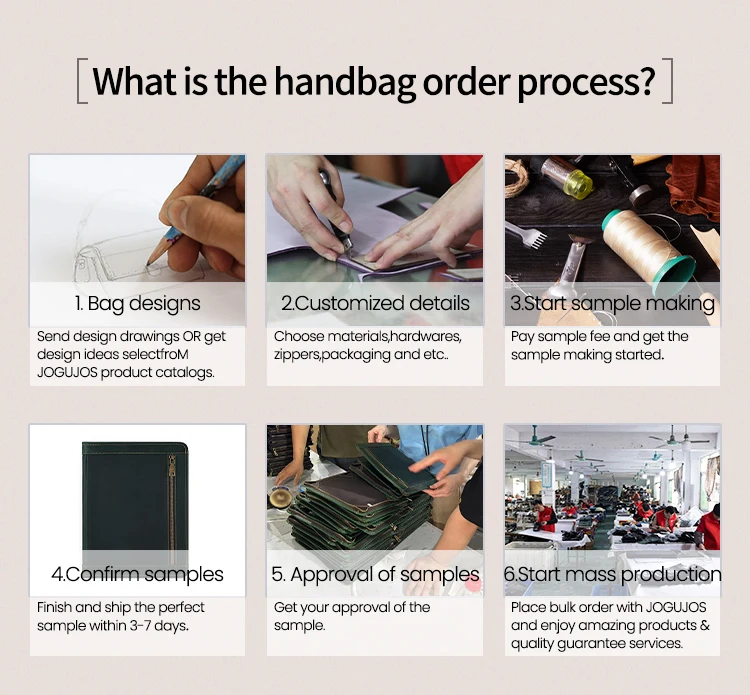 What is the handbag order process?

1. Bag designs

Send design drawings OR get design ideas selectfroM JOGUJOS product catalogs.

2.Customized details

Choose materials,hardwares, zippers,packaging and etc..

3.Start sample making

Pay sample fee and get the sample making started.

4.Confirm samples

Finish and ship the perfect sample within 3-7 days.

5. Approval of samples

Get your approval of the sample.

6.Start mass production

Place bulk order with JOGUJOS and enjoy amazing products & quality guarantee services.